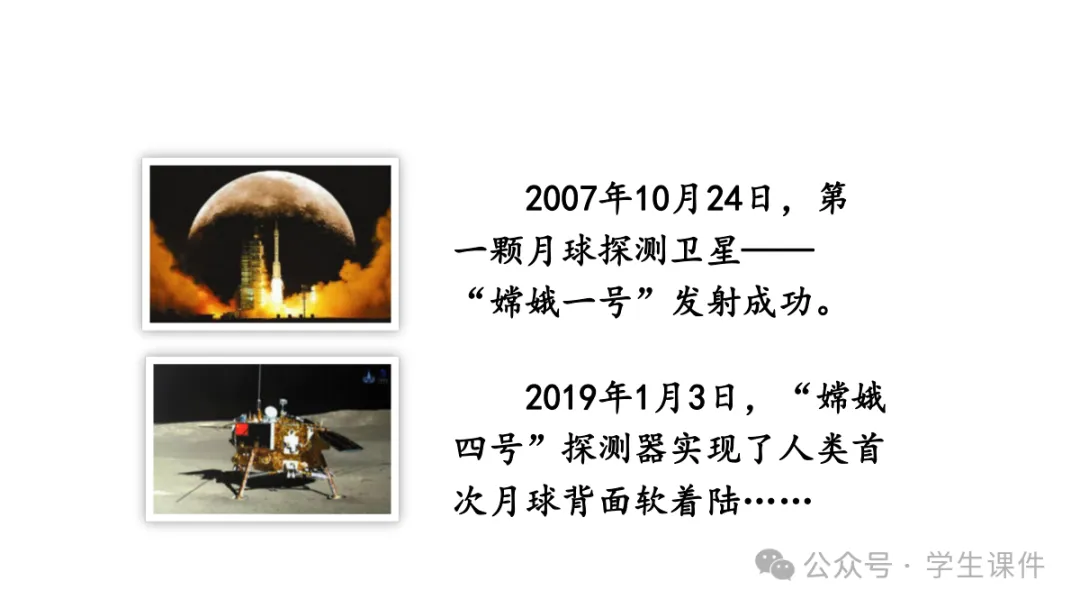 2007年10月24日，第一颗月球探测卫星——“嫦娥一号”发射成功。

2019年1月3日，“嫦娥四号”探测器实现了人类首次月球背面软着陆……

公众号 · 学生课件